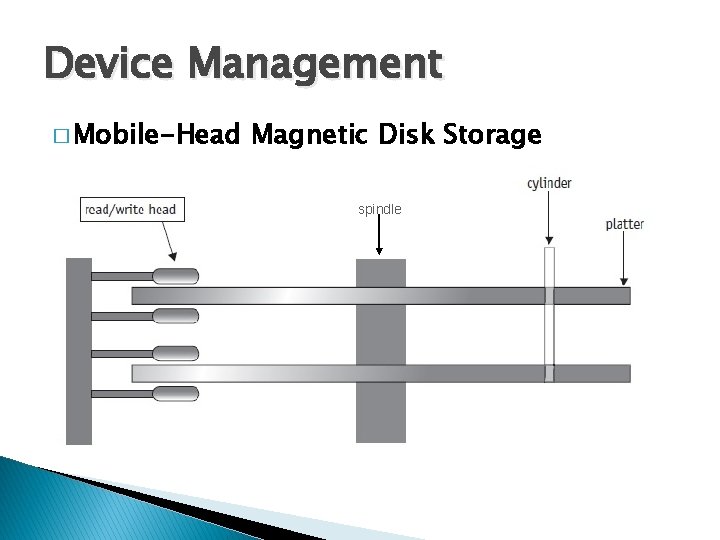 Device Management

□ Mobile-Head Magnetic Disk Storage

read/write head

spindle

cylinder

platter